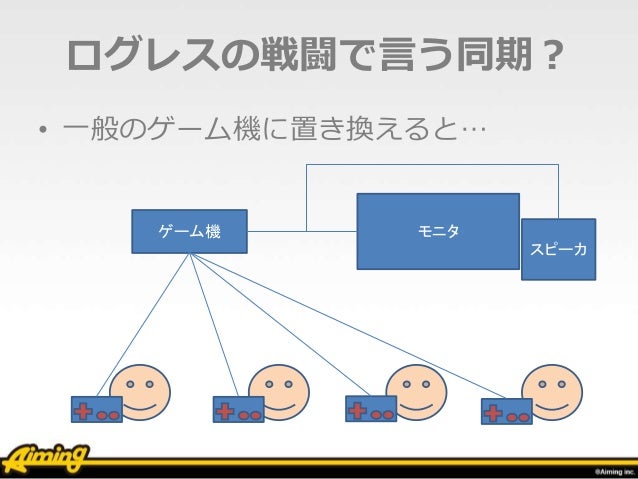 ログレスの戦闘で言う同期？

• 一般のゲーム機に置き換えると…

ゲーム機

モニタ

スピーカ

Aiming

©Aiming inc.